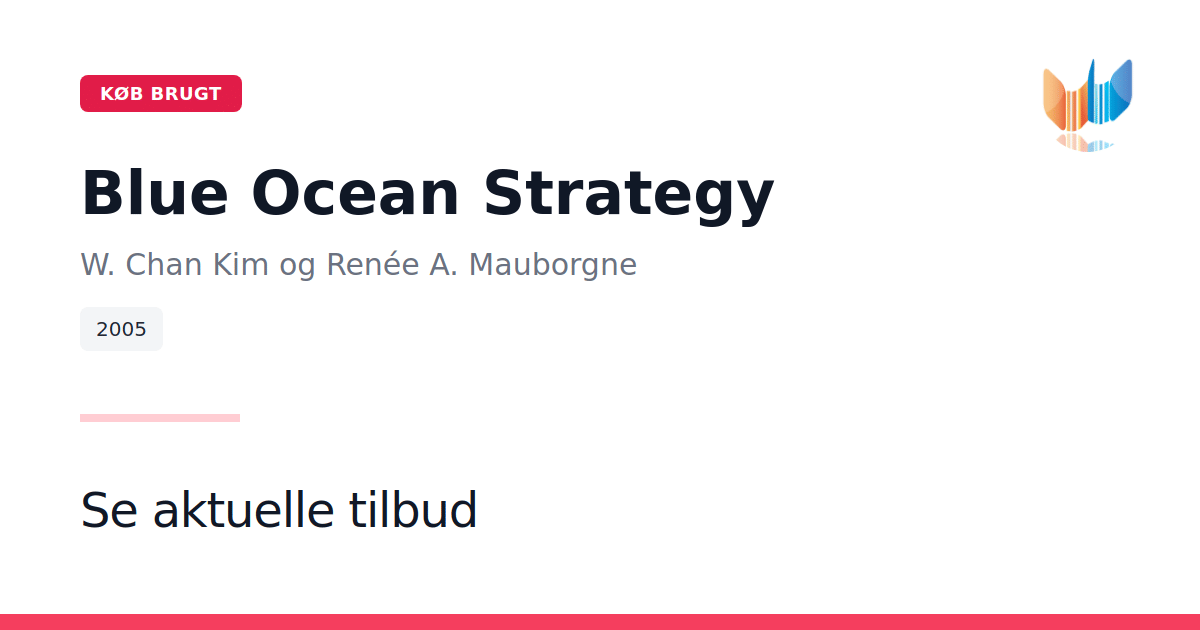 KØB BRUGT

Blue Ocean Strategy

W. Chan Kim og Renée A. Mauborgne

2005

Se aktuelle tilbud